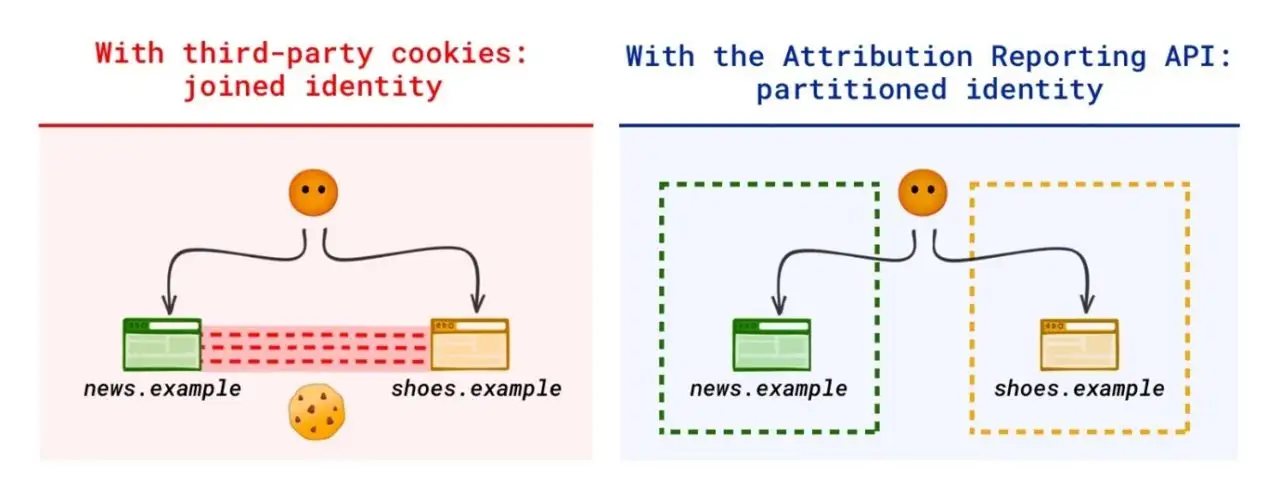 With third-party cookies: joined identity

news.example

shoes.example

With the Attribution Reporting API: partitioned identity

news.example

shoes.example